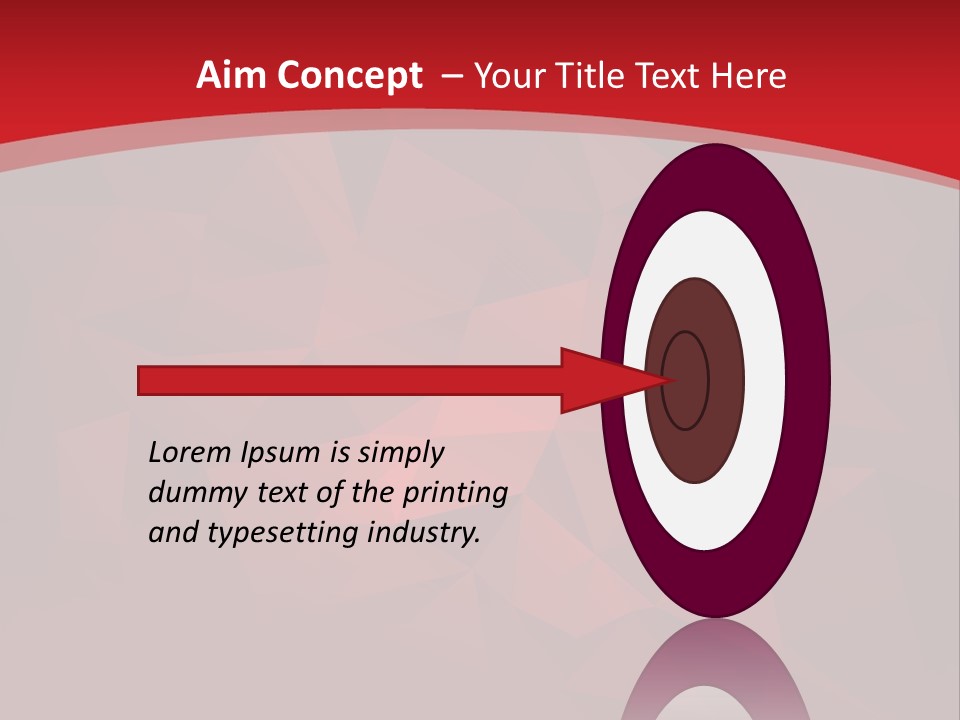 Aim Concept – Your Title Text Here

Lorem Ipsum is simply dummy text of the printing and typesetting industry.